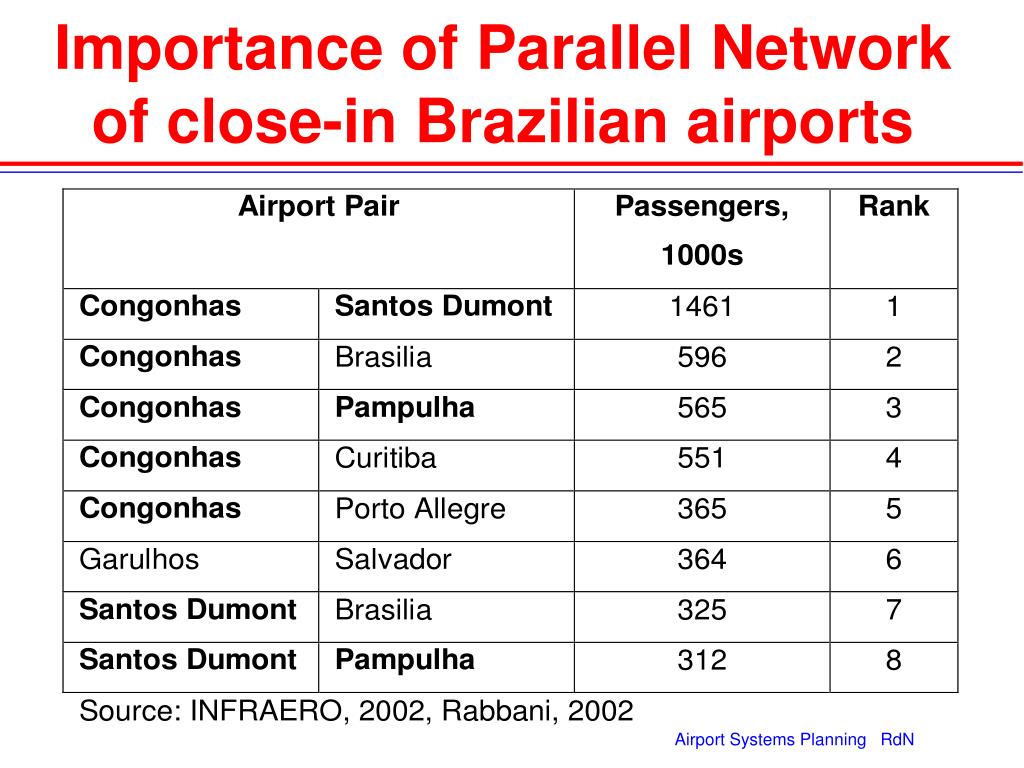 Importance of Parallel Network of close-in Brazilian airports

| Airport Pair | | Passengers, 1000s | Rank |
|---|---|---|---|
| Congonhas | Santos Dumont | 1461 | 1 |
| Congonhas | Brasilia | 596 | 2 |
| Congonhas | Pampulha | 565 | 3 |
| Congonhas | Curitiba | 551 | 4 |
| Congonhas | Porto Allegre | 365 | 5 |
| Garulhos | Salvador | 364 | 6 |
| Santos Dumont | Brasilia | 325 | 7 |
| Santos Dumont | Pampulha | 312 | 8 |

Source: INFRAERO, 2002, Rabbani, 2002

Airport Systems Planning RdN